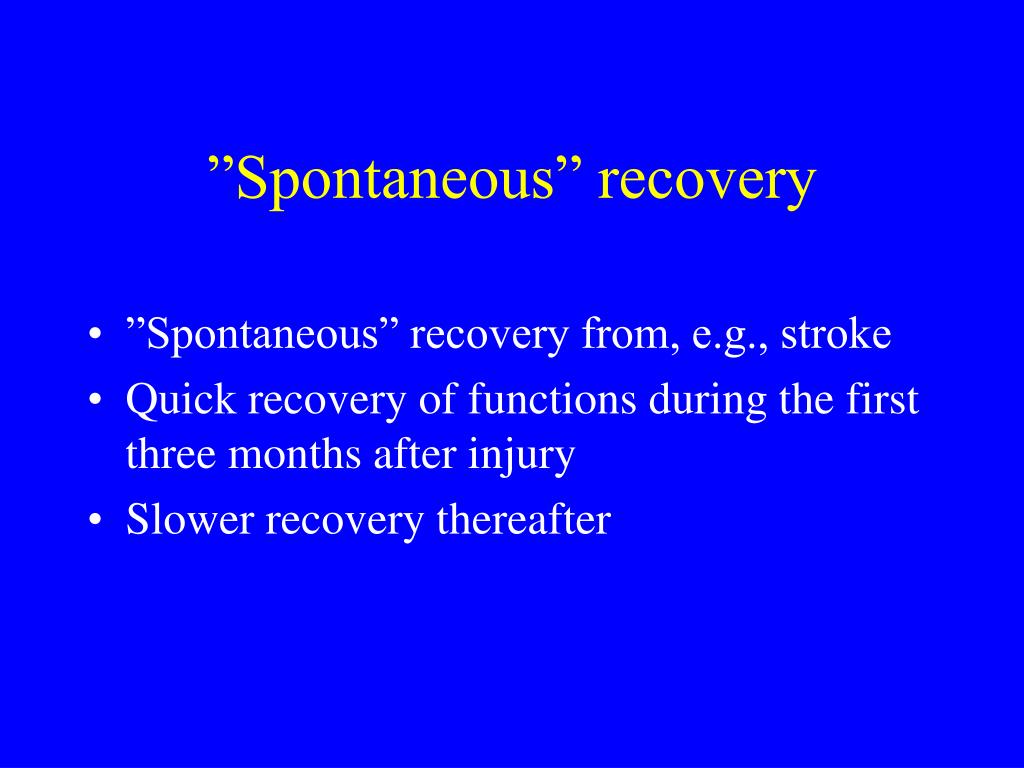 ”Spontaneous” recovery

• ”Spontaneous” recovery from, e.g., stroke
• Quick recovery of functions during the first three months after injury
• Slower recovery thereafter